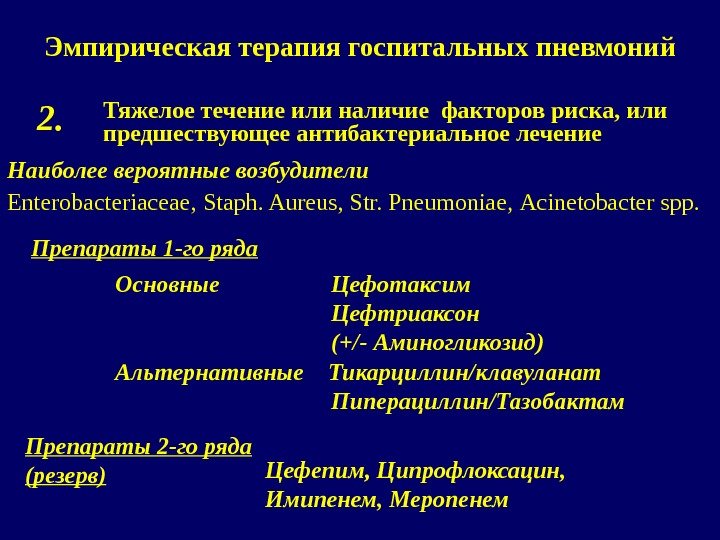 Эмпирическая терапия госпитальных пневмоний

2. Тяжелое течение или наличие факторов риска, или предшествующее антибактериальное лечение

Наиболее вероятные возбудители

Enterobacteriaceae, Staph. Aureus, Str. Pneumoniae, Acinetobacter spp.

Препараты 1-го ряда

Основные Цефотаксим
Цефтриаксон
(+/- Аминогликозид)

Альтернативные Тикарциллин/клавуланат
Пиперациллин/Тазобактам

Препараты 2-го ряда (резерв)

Цефепим, Ципрофлоксацин,
Имипенем, Меропенем